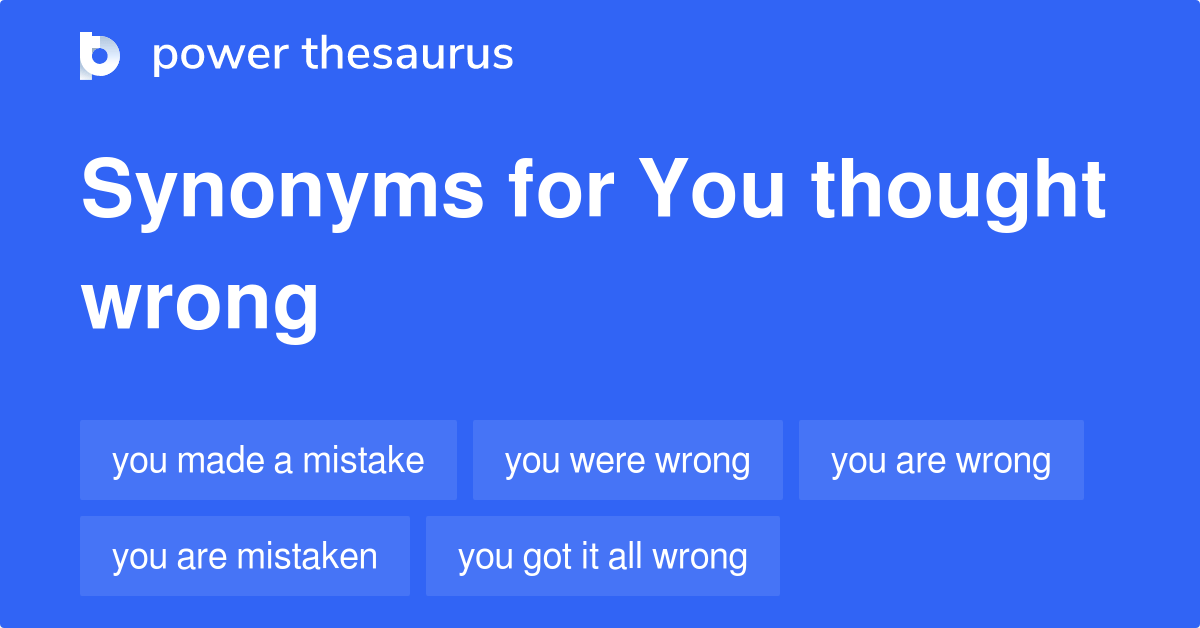 power thesaurus

Synonyms for You thought wrong

you made a mistake
you were wrong
you are wrong
you are mistaken
you got it all wrong